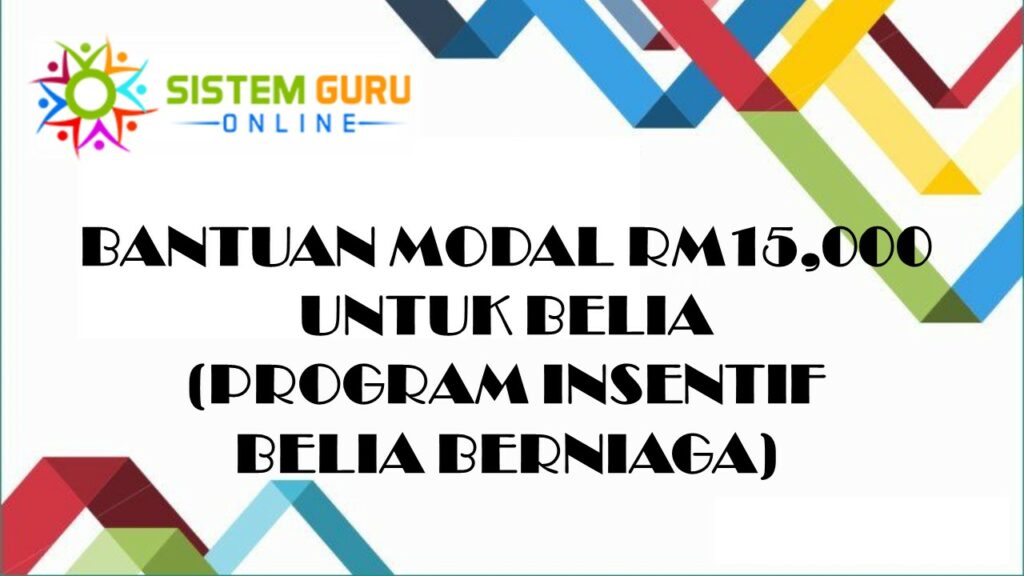 SISTEM GURU
ONLINE

BANTUAN MODAL RM15,000 UNTUK BELIA (PROGRAM INSENTIF BELIA BERNIAGA)